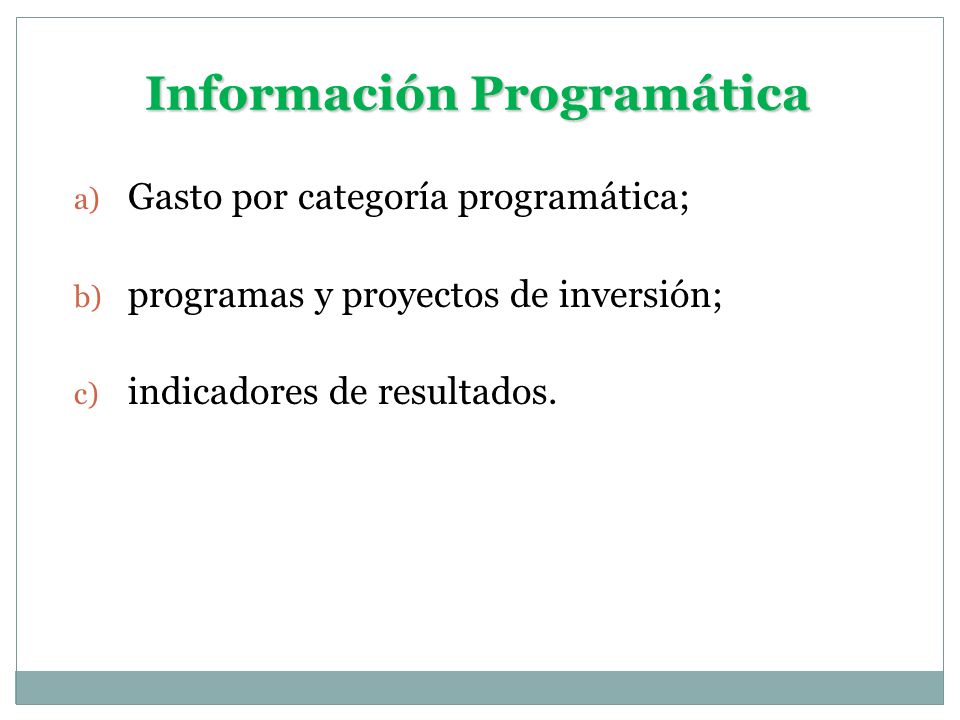 Información Programática

a) Gasto por categoría programática;

b) programas y proyectos de inversión;

c) indicadores de resultados.